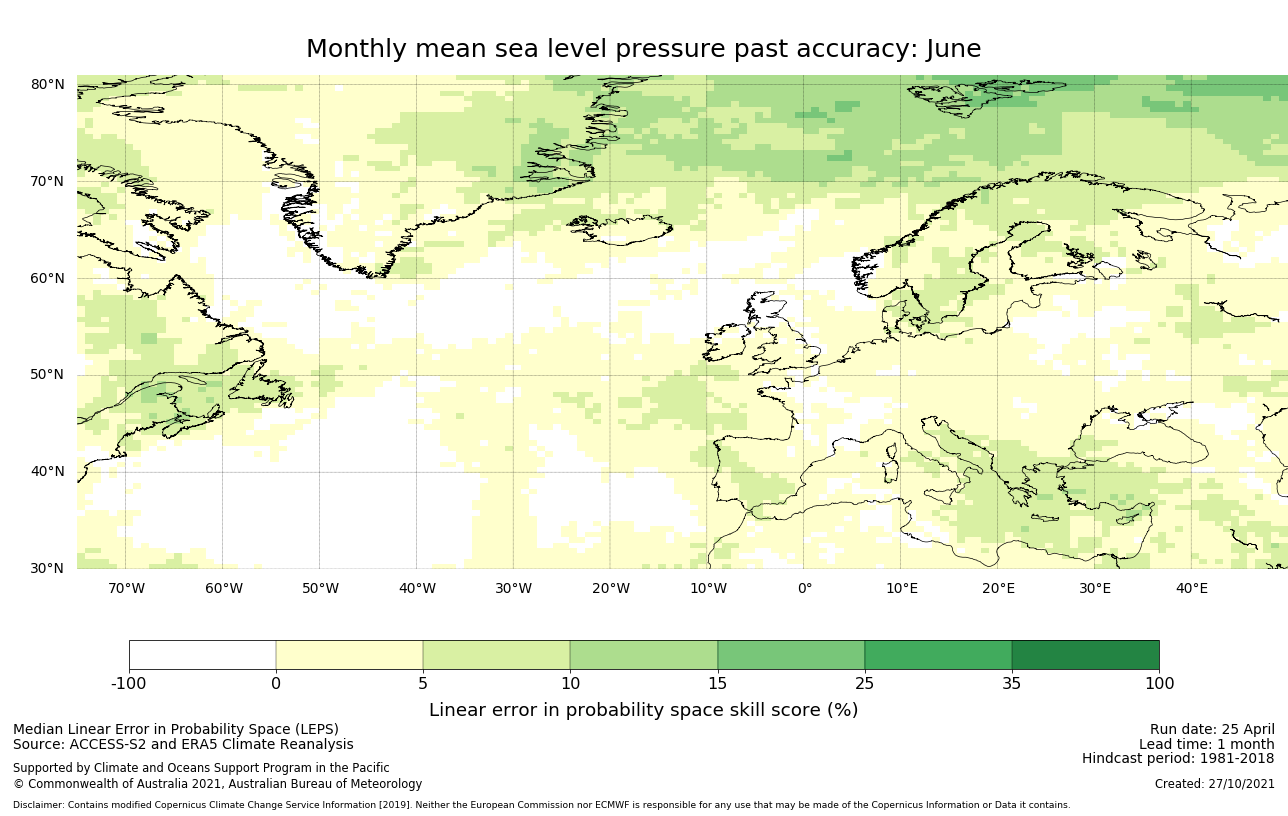 Monthly mean sea level pressure past accuracy: June

80°N
70°N
60°N
50°N
40°N
30°N

70°W 60°W 50°W 40°W 30°W 20°W 10°W 0° 10°E 20°E 30°E 40°E

-100 0 5 10 15 25 35 100

Linear error in probability space skill score (%)

Median Linear Error in Probability Space (LEPS)
Source: ACCESS-S2 and ERA5 Climate Reanalysis

Supported by Climate and Oceans Support Program in the Pacific
© Commonwealth of Australia 2021, Australian Bureau of Meteorology

Run date: 25 April
Lead time: 1 month
Hindcast period: 1981-2018

Created: 27/10/2021

Disclaimer: Contains modified Copernicus Climate Change Service Information [2019]. Neither the European Commission nor ECMWF is responsible for any use that may be made of the Copernicus Information or Data it contains.